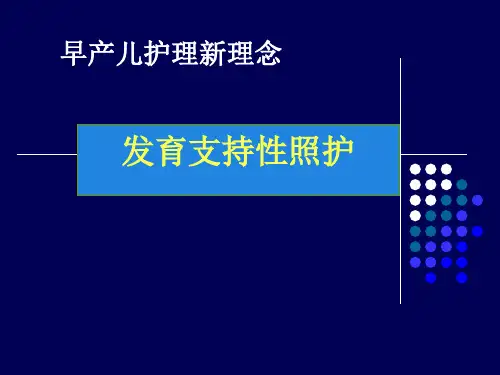 早产儿护理新理念

发育支持性照护